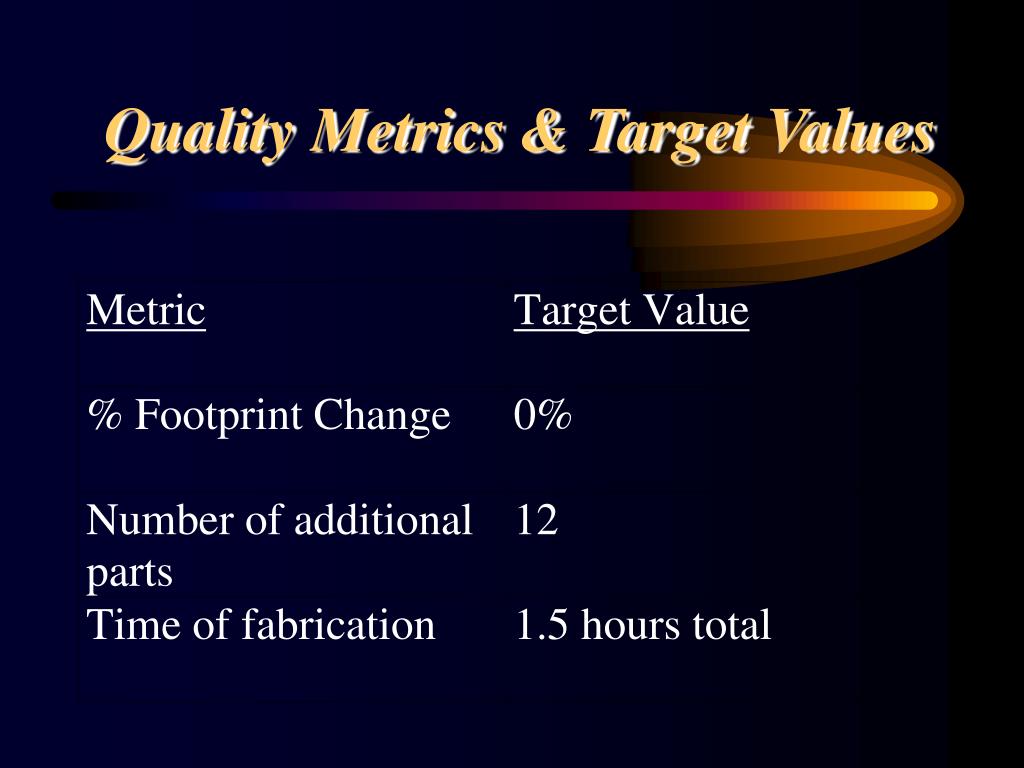 Quality Metrics & Target Values

| Metric | Target Value |
|---|---|
| % Footprint Change | 0% |
| Number of additional parts | 12 |
| Time of fabrication | 1.5 hours total |